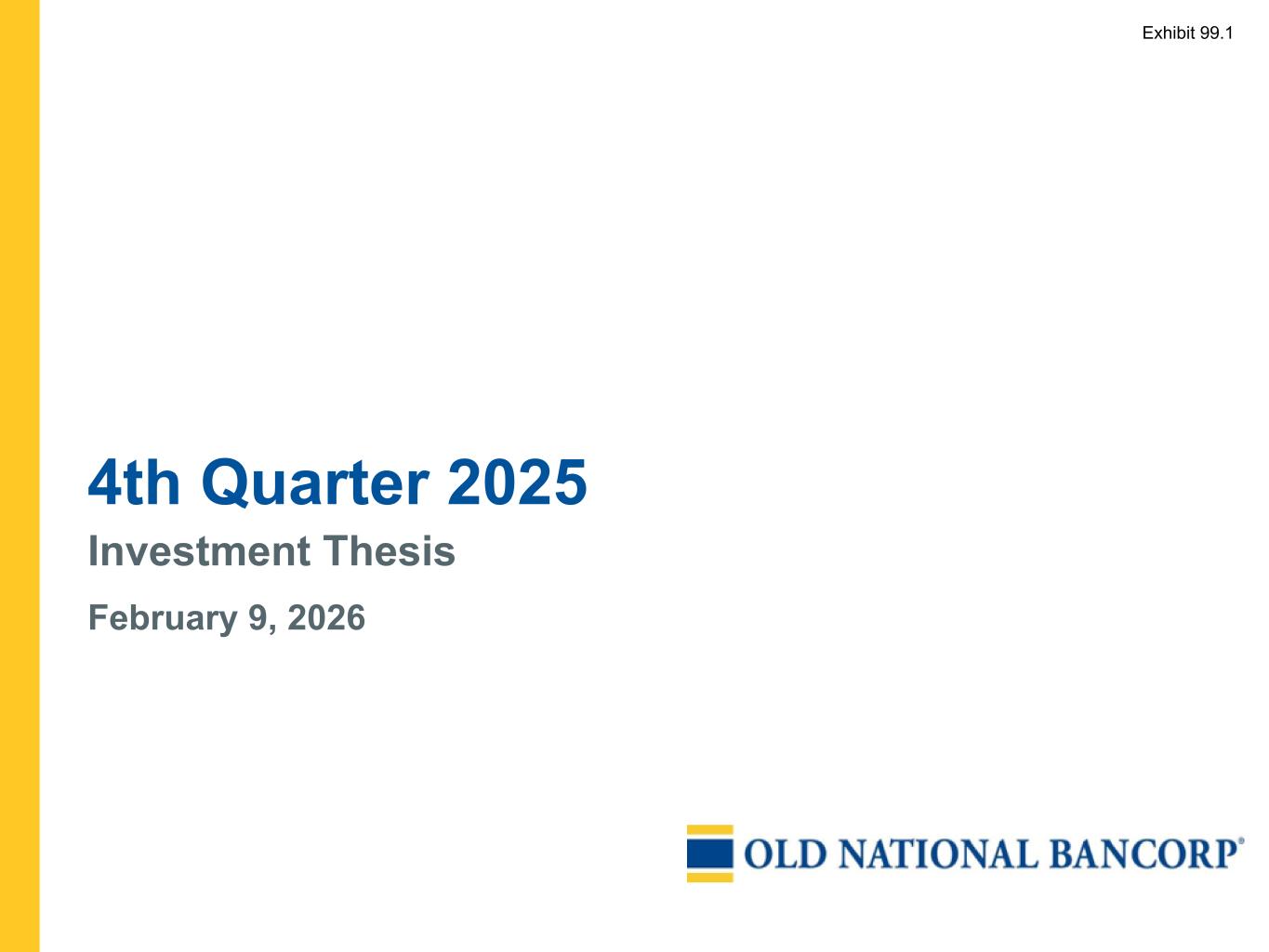 Exhibit 99.1

4th Quarter 2025

Investment Thesis

February 9, 2026

OLD NATIONAL BANCORP®